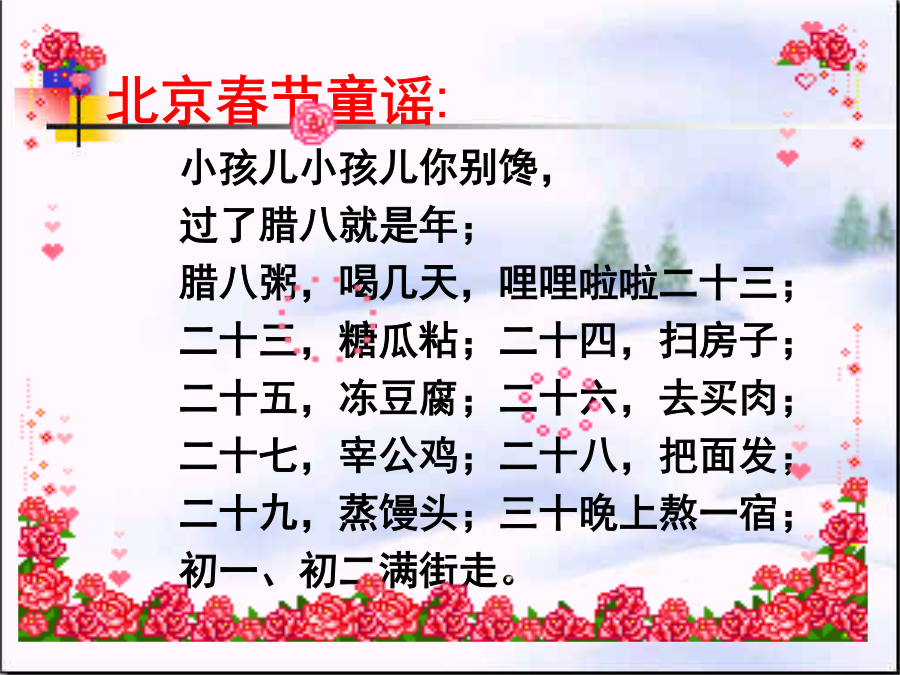 北京春节童谣:

小孩儿小孩儿你别馋，
过了腊八就是年；
腊八粥，喝几天，哩哩啦啦二十三；
二十三，糖瓜粘；二十四，扫房子；
二十五，冻豆腐；二十六，去买肉；
二十七，宰公鸡；二十八，把面发；
二十九，蒸馒头；三十晚上熬一宿；
初一、初二满街走。